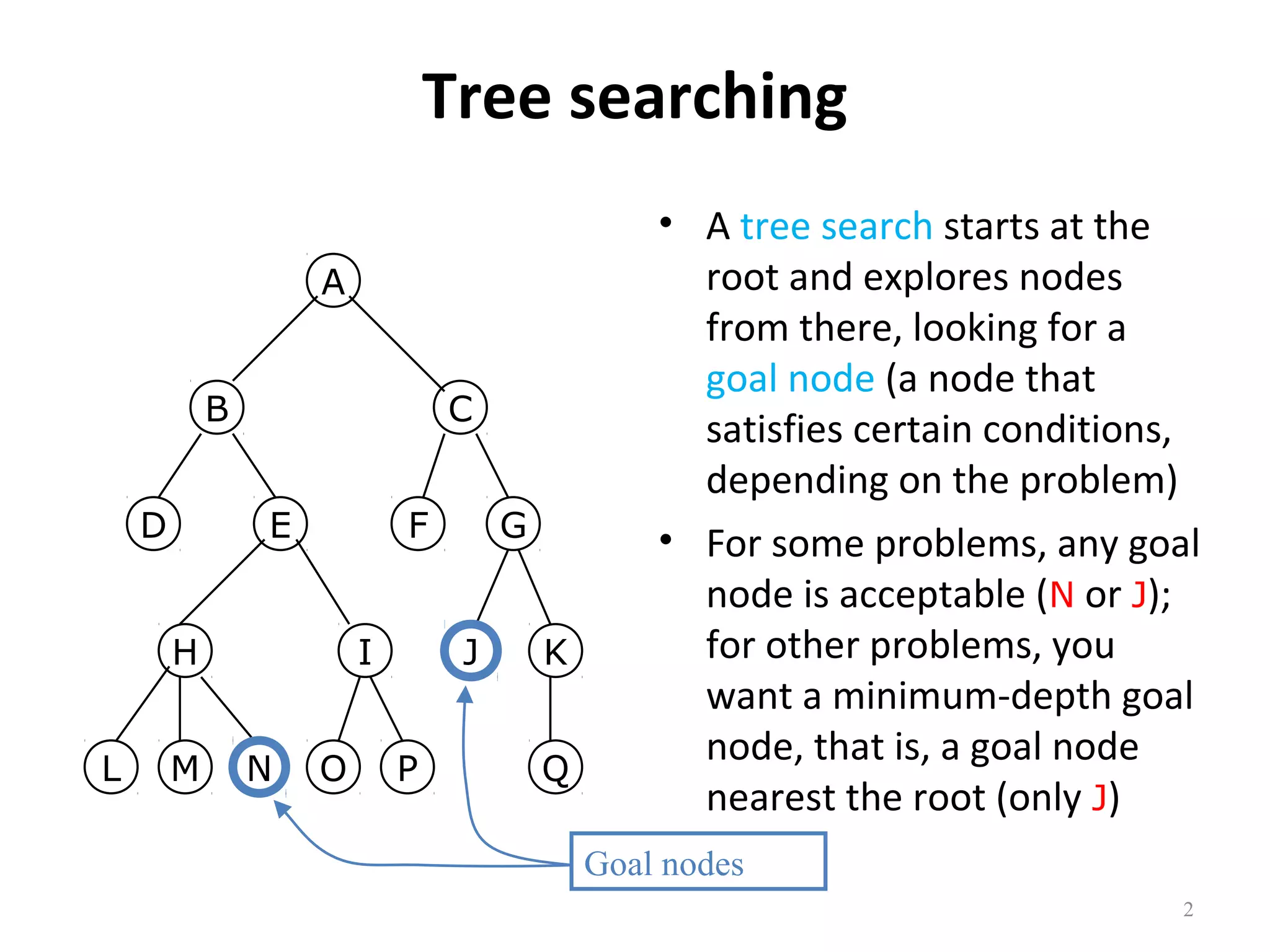 Tree searching

A

B C

D E F G

H I J K

L M N O P Q

Goal nodes

• A tree search starts at the root and explores nodes from there, looking for a goal node (a node that satisfies certain conditions, depending on the problem)

• For some problems, any goal node is acceptable (N or J); for other problems, you want a minimum-depth goal node, that is, a goal node nearest the root (only J)

2